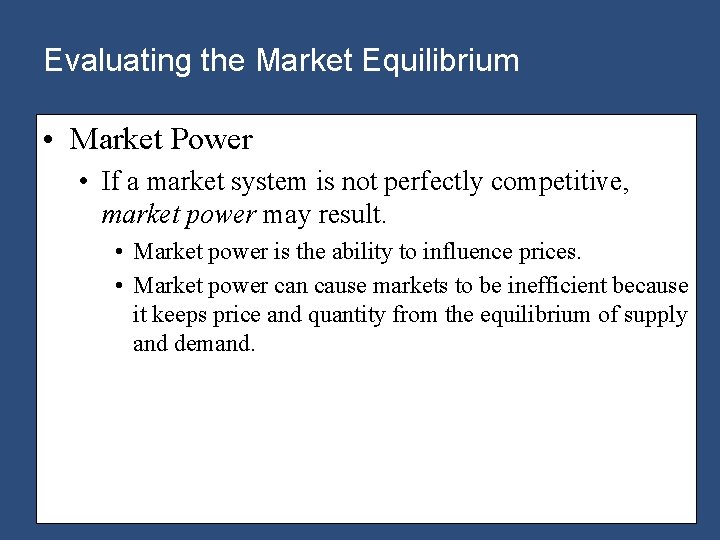 Evaluating the Market Equilibrium

• Market Power

• If a market system is not perfectly competitive, market power may result.

• Market power is the ability to influence prices.

• Market power can cause markets to be inefficient because it keeps price and quantity from the equilibrium of supply and demand.